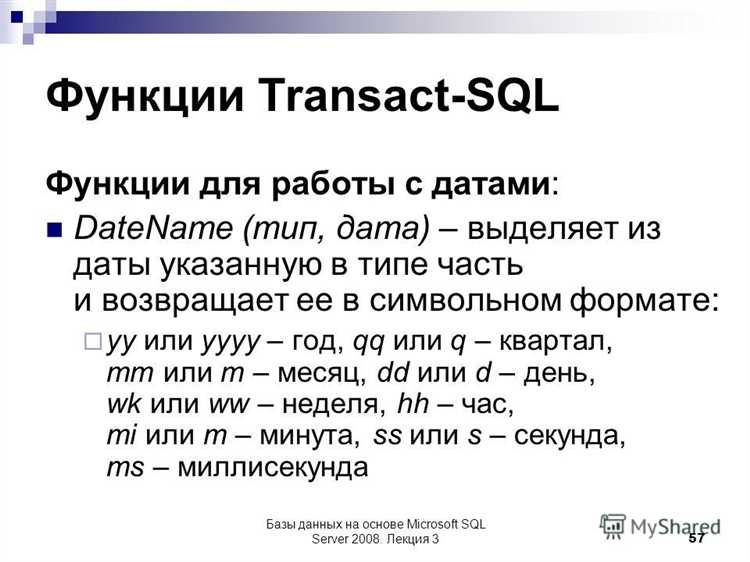 Функции Transact-SQL

Функции для работы с датами:

DateName (тип, дата) – выделяет из даты указанную в типе часть и возвращает ее в символьном формате:

yy или yyyy – год, qq или q – квартал, mm или m – месяц, dd или d – день, wk или ww – неделя, hh – час, mi или m – минута, ss или s – секунда, ms – миллисекунда

Базы данных на основе Microsoft SQL Server 2008. Лекция 3

MyShared

57